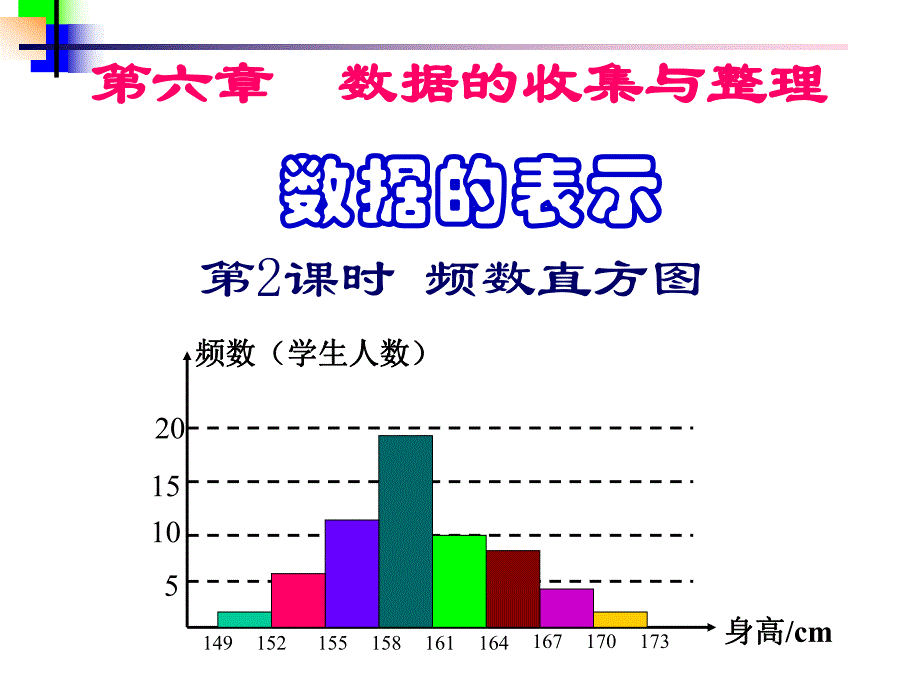 第六章　数据的收集与整理

数据的表示

第2课时 频数直方图

频数（学生人数）

20
15
10
5

149 152 155 158 161 164 167 170 173

身高/cm